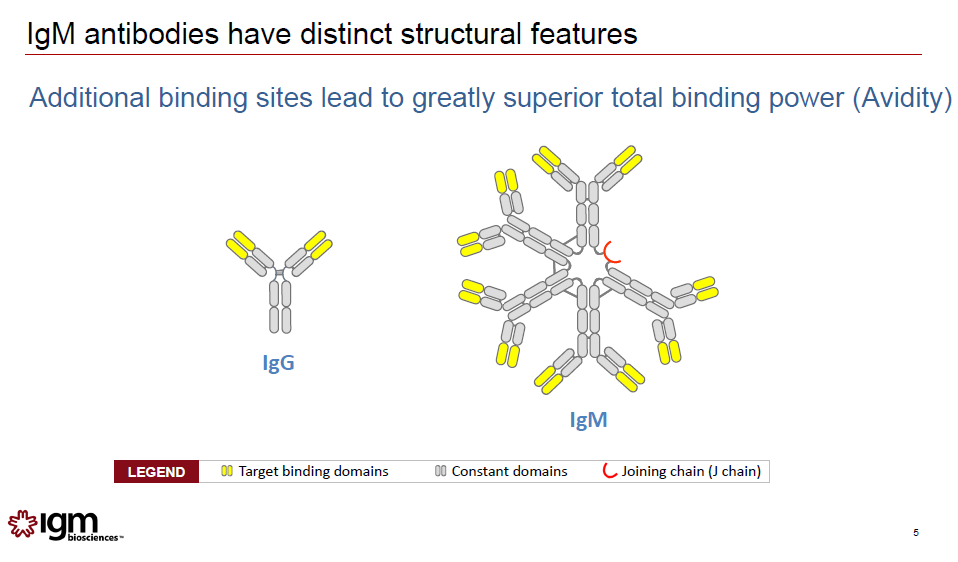 IgM antibodies have distinct structural features

Additional binding sites lead to greatly superior total binding power (Avidity)

IgG

IgM

LEGEND Target binding domains Constant domains Joining chain (J chain)

igm biosciences™

5